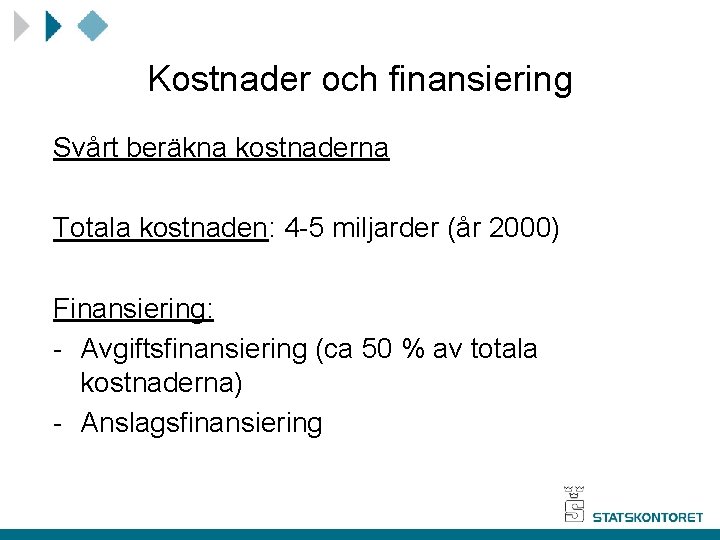 Kostnader och finansiering

Svårt beräkna kostnaderna

Totala kostnaden: 4-5 miljarder (år 2000)

Finansiering:
- Avgiftsfinansiering (ca 50 % av totala kostnaderna)
- Anslagsfinansiering

STATSKONTORET